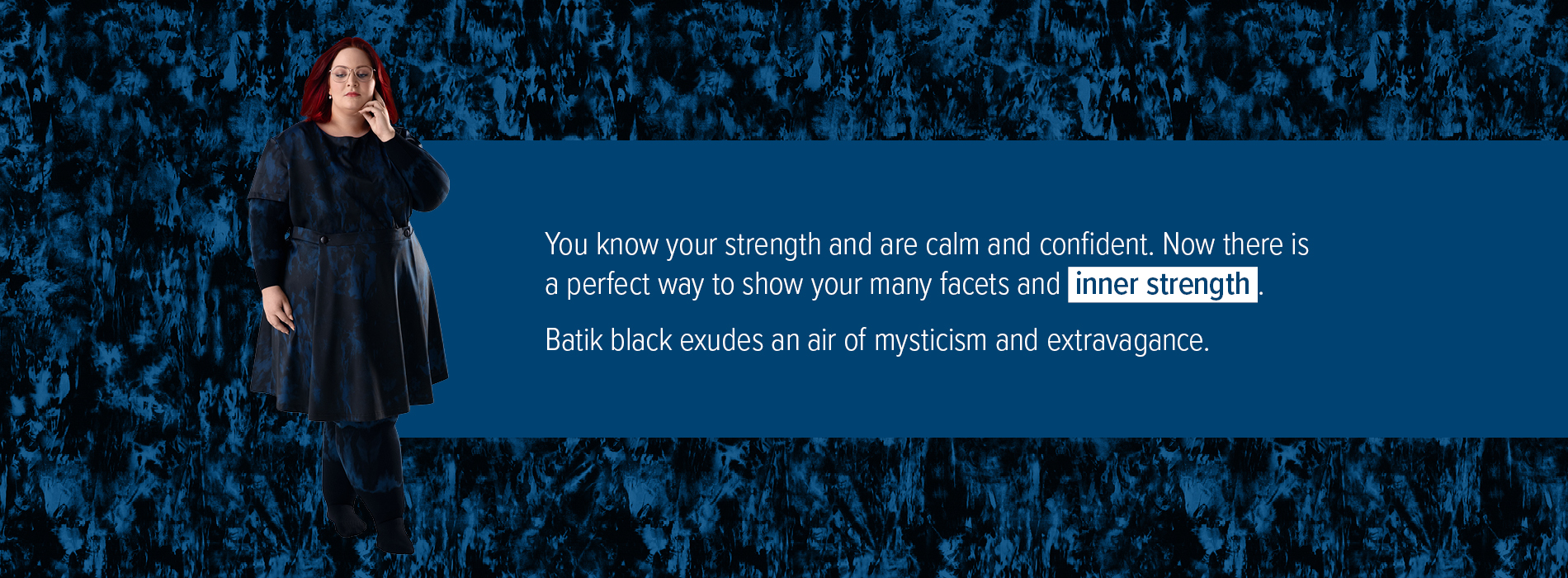 You know your strength and are calm and confident. Now there is a perfect way to show your many facets and inner strength.

Batik black exudes an air of mysticism and extravagance.